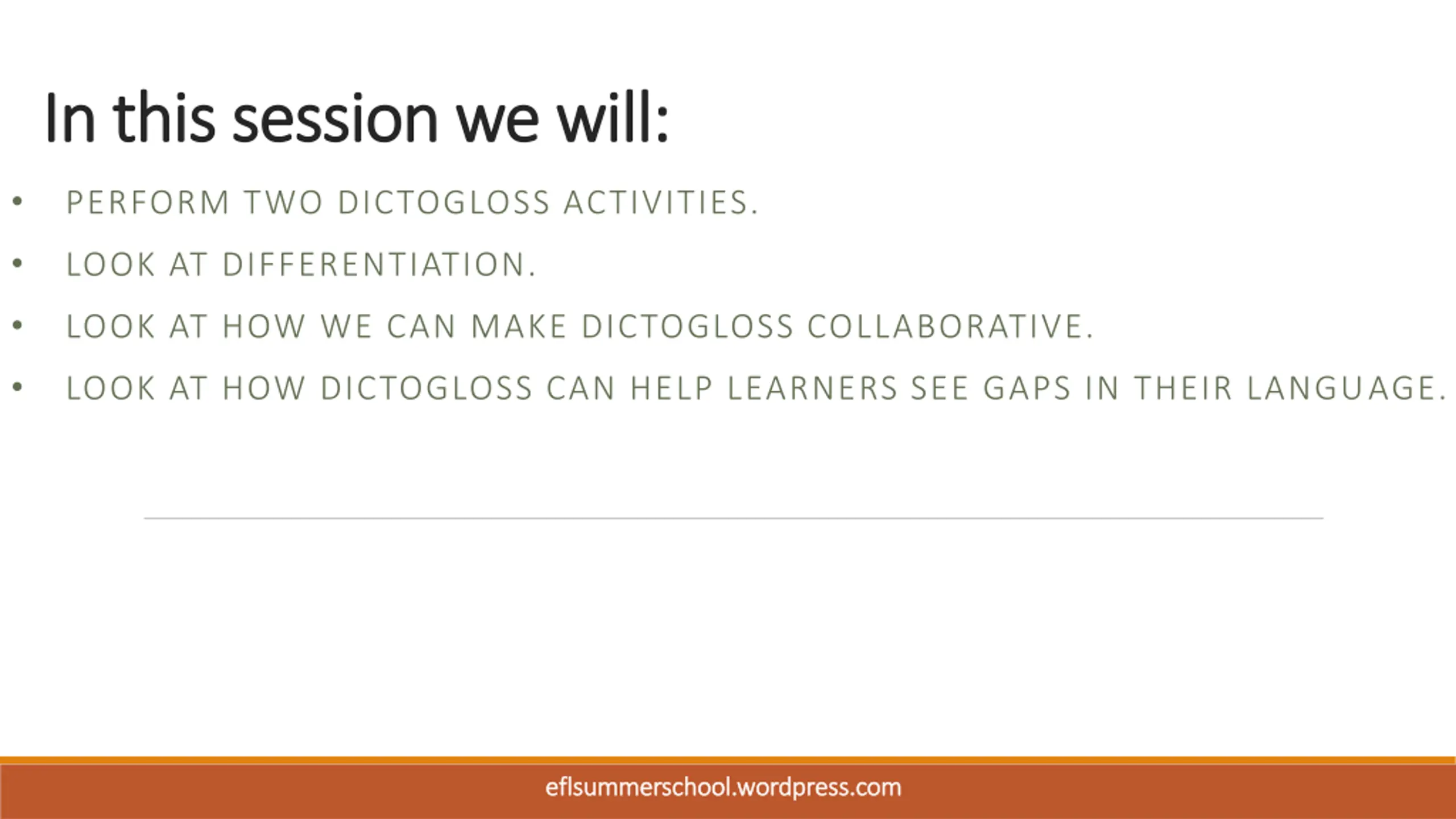 In this session we will:

• PERFORM TWO DICTOGLOSS ACTIVITIES.
• LOOK AT DIFFERENTIATION.
• LOOK AT HOW WE CAN MAKE DICTOGLOSS COLLABORATIVE.
• LOOK AT HOW DICTOGLOSS CAN HELP LEARNERS SEE GAPS IN THEIR LANGUAGE.

eflsummerschool.wordpress.com